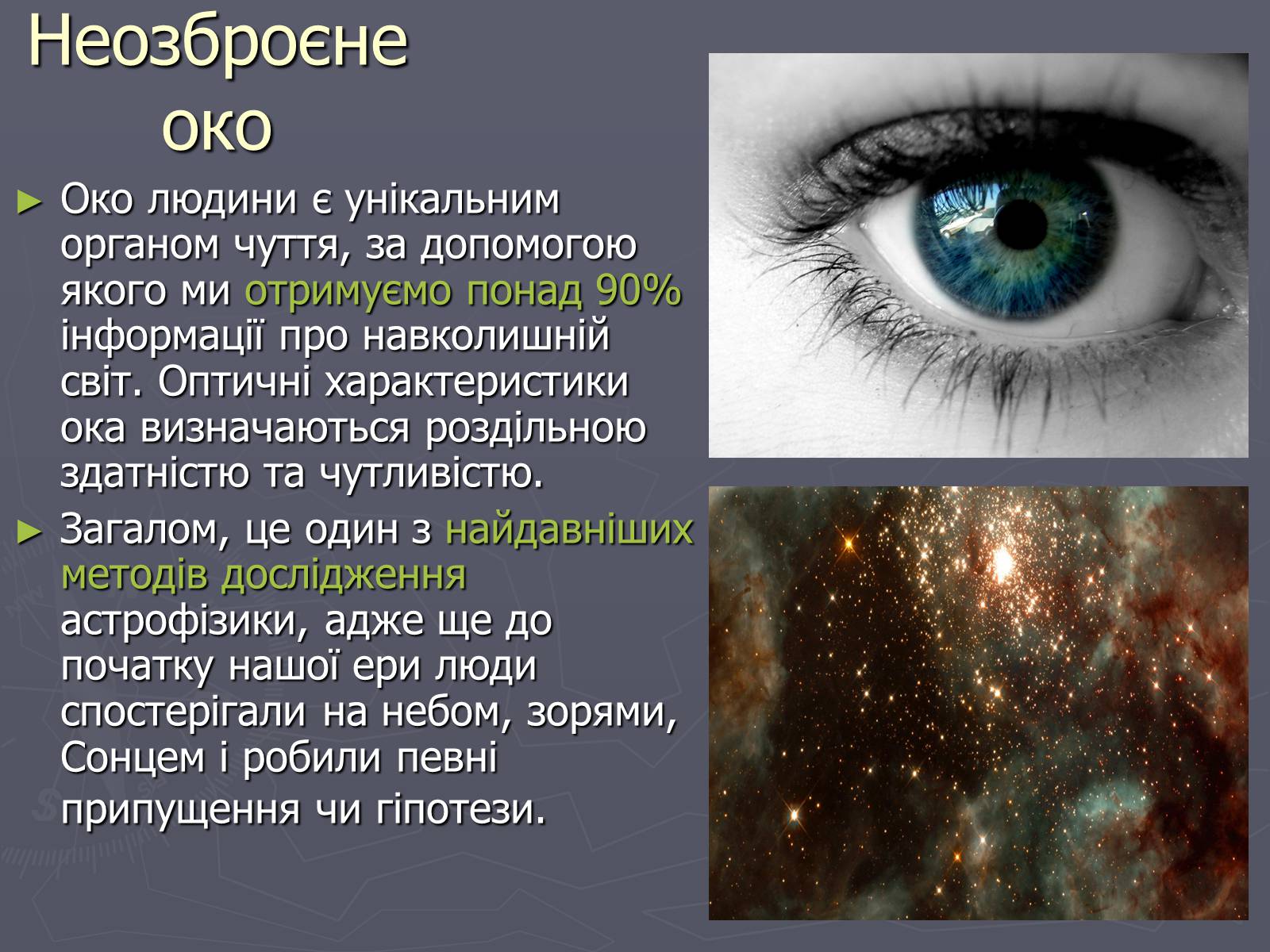 Неозброєне око

► Око людини є унікальним органом чуття, за допомогою якого ми отримуємо понад 90% інформації про навколишній світ. Оптичні характеристики ока визначаються роздільною здатністю та чутливістю.

► Загалом, це один з найдавніших методів дослідження астрофізики, адже ще до початку нашої ери люди спостерігали на небом, зорями, Сонцем і робили певні припущення чи гіпотези.